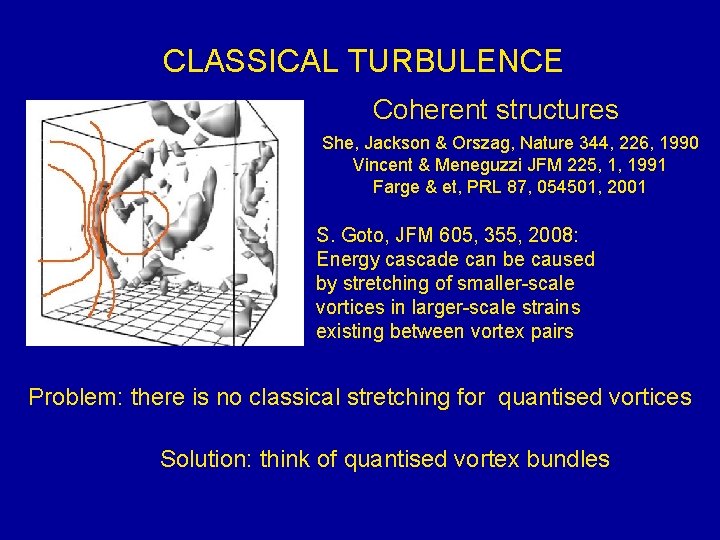 CLASSICAL TURBULENCE

Coherent structures

She, Jackson & Orszag, Nature 344, 226, 1990
Vincent & Meneguzzi JFM 225, 1, 1991
Farge & et, PRL 87, 054501, 2001

S. Goto, JFM 605, 355, 2008:
Energy cascade can be caused by stretching of smaller-scale vortices in larger-scale strains existing between vortex pairs

Problem: there is no classical stretching for quantised vortices

Solution: think of quantised vortex bundles